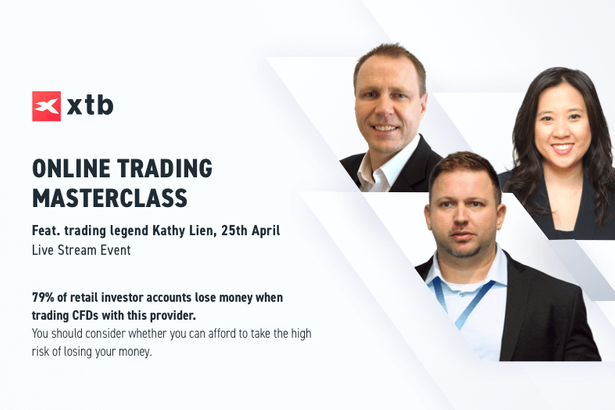 xtb

ONLINE TRADING MASTERCLASS

Feat. trading legend Kathy Lien, 25th April
Live Stream Event

79% of retail investor accounts lose money when trading CFDs with this provider.
You should consider whether you can afford to take the high risk of losing your money.